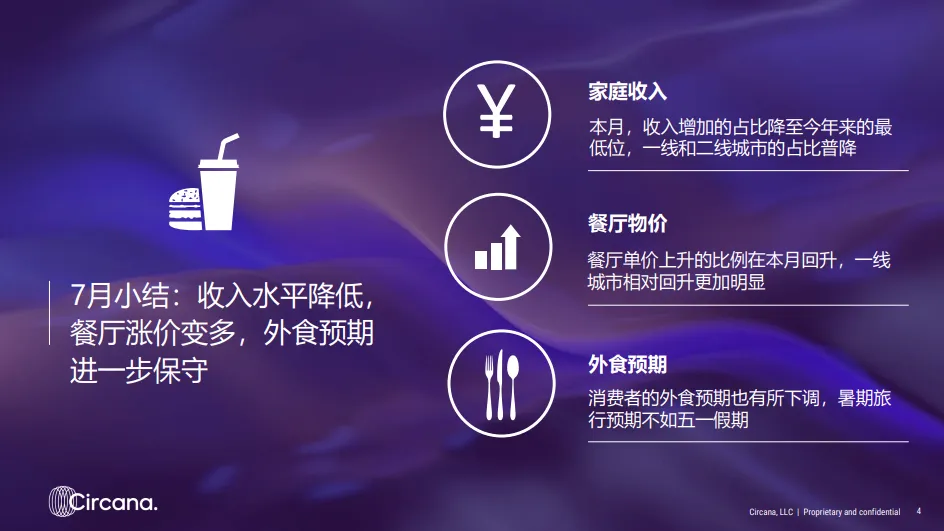 7月小结：收入水平降低，餐厅涨价变多，外食预期进一步保守

¥

家庭收入

本月，收入增加的占比降至今年来的最低位，一线和二线城市的占比普降

餐厅物价

餐厅单价上升的比例在本月回升，一线城市相对回升更加明显

外食预期

消费者的外食预期也有所下调，暑期旅行预期不如五一假期

Circana.

Circana, LLC | Proprietary and confidential 4